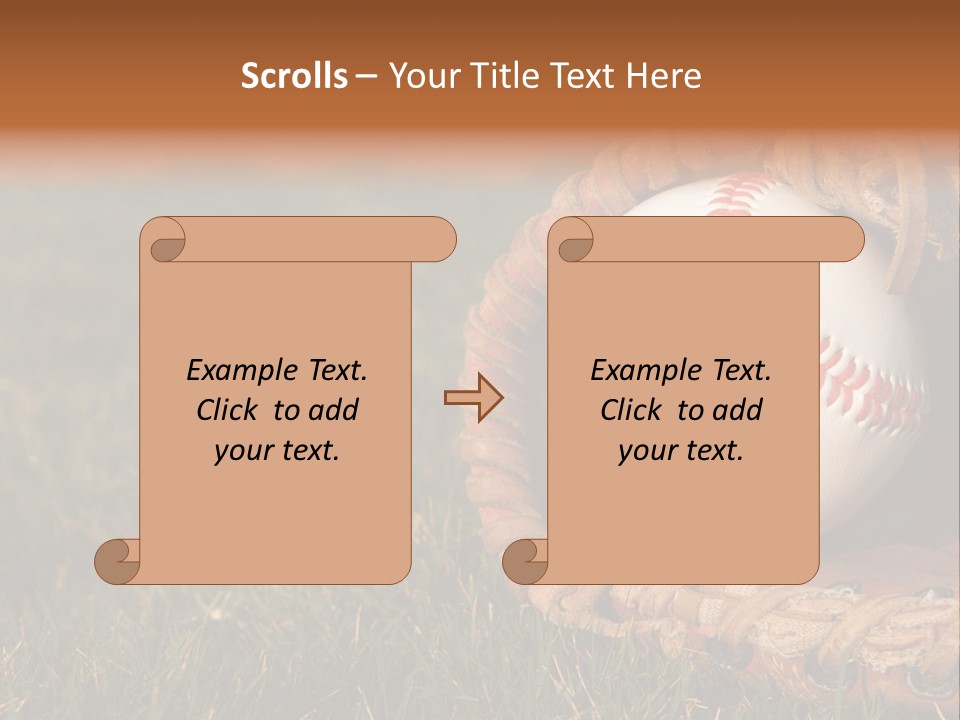 Scrolls – Your Title Text Here

Example Text. Click to add your text.

Example Text. Click to add your text.